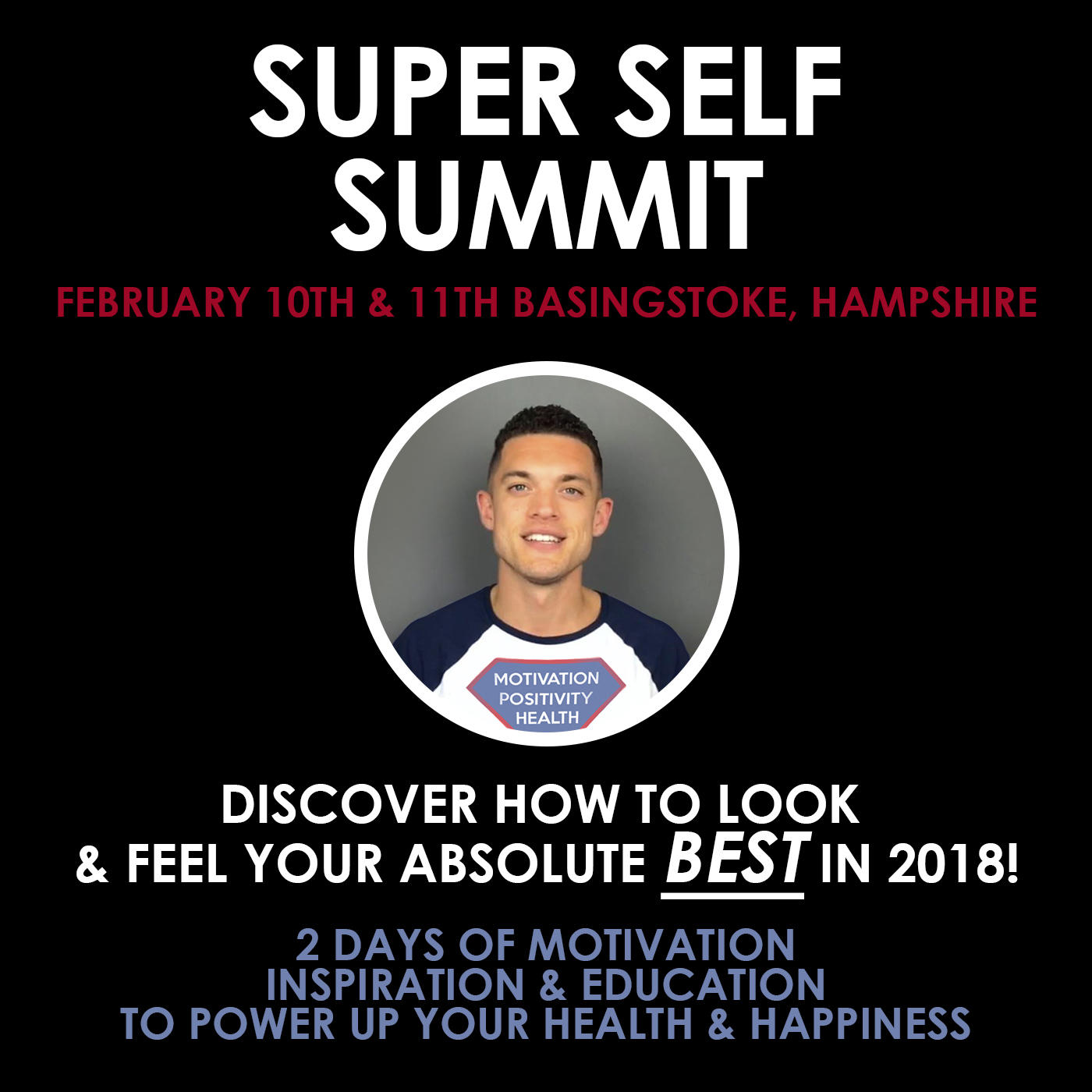 SUPER SELF SUMMIT

FEBRUARY 10TH & 11TH BASINGSTOKE, HAMPSHIRE

MOTIVATION
POSITIVITY
HEALTH

DISCOVER HOW TO LOOK & FEEL YOUR ABSOLUTE BEST IN 2018!

2 DAYS OF MOTIVATION
INSPIRATION & EDUCATION
TO POWER UP YOUR HEALTH & HAPPINESS